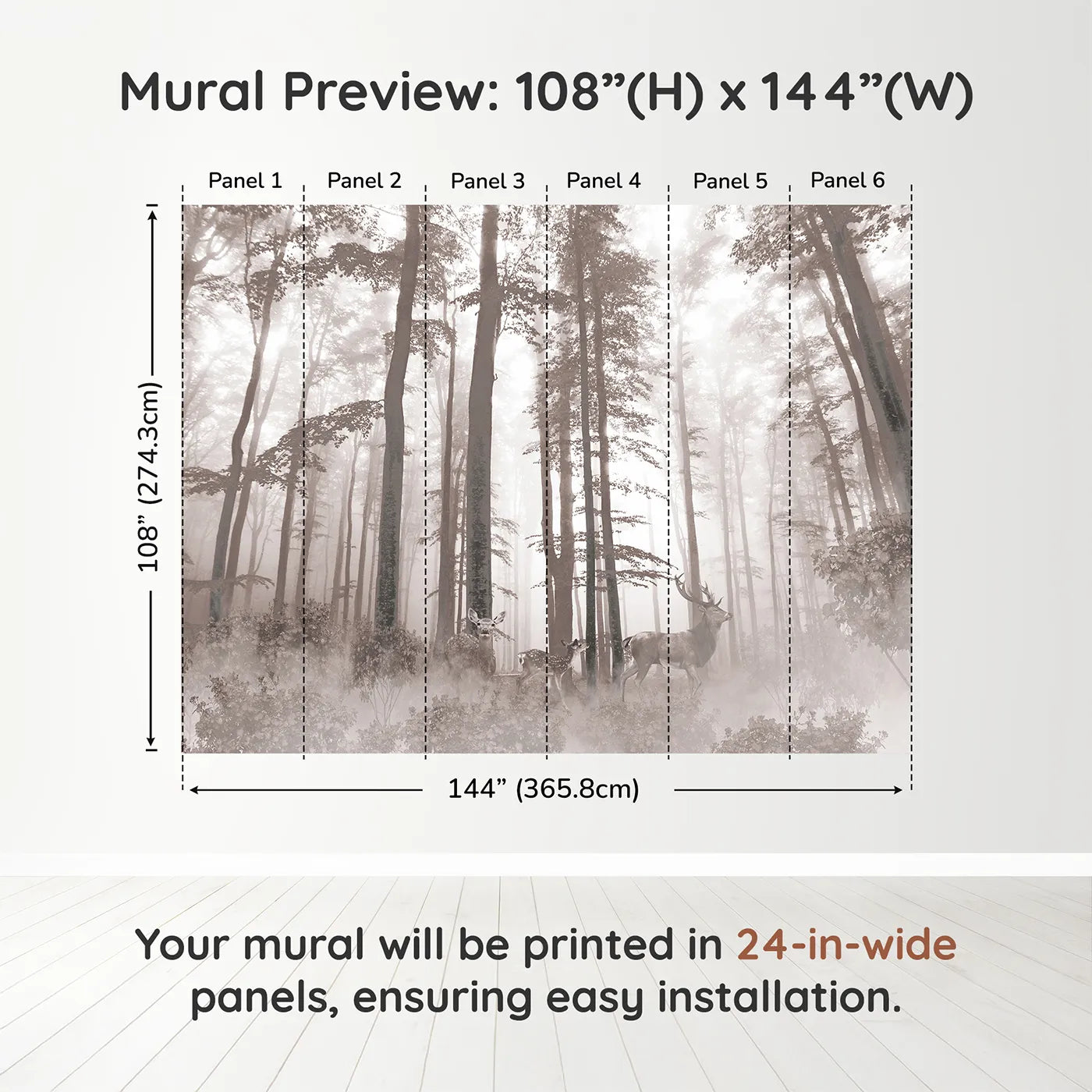 Mural Preview: 108”(H) x 144”(W)

Panel 1
Panel 2
Panel 3
Panel 4
Panel 5
Panel 6

108” (274.3cm)

144” (365.8cm)

Your mural will be printed in 24-in-wide panels, ensuring easy installation.